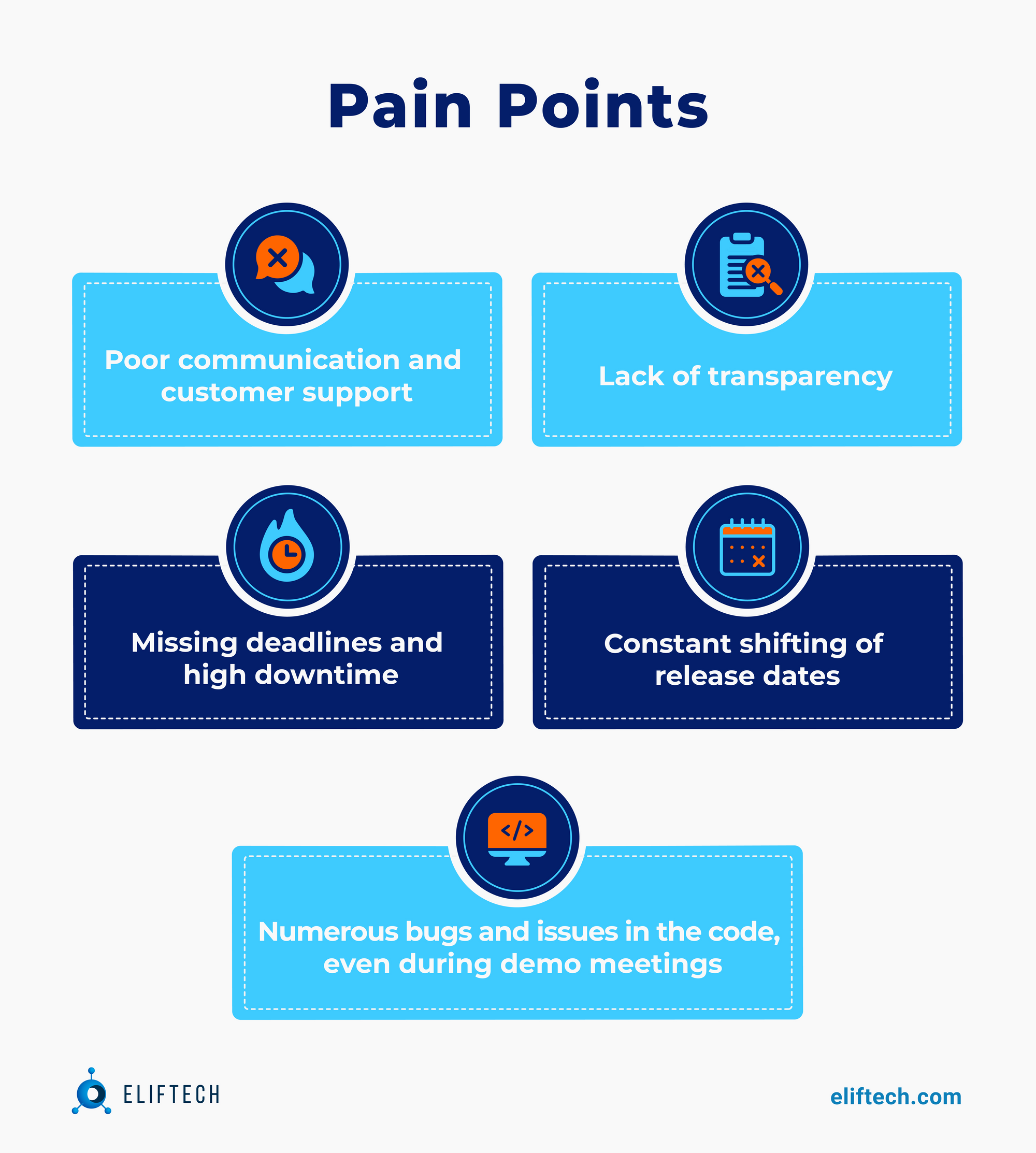 Pain Points

Poor communication and customer support

Lack of transparency

Missing deadlines and high downtime

Constant shifting of release dates

</>

Numerous bugs and issues in the code, even during demo meetings

ELIFTECH

eliftech.com